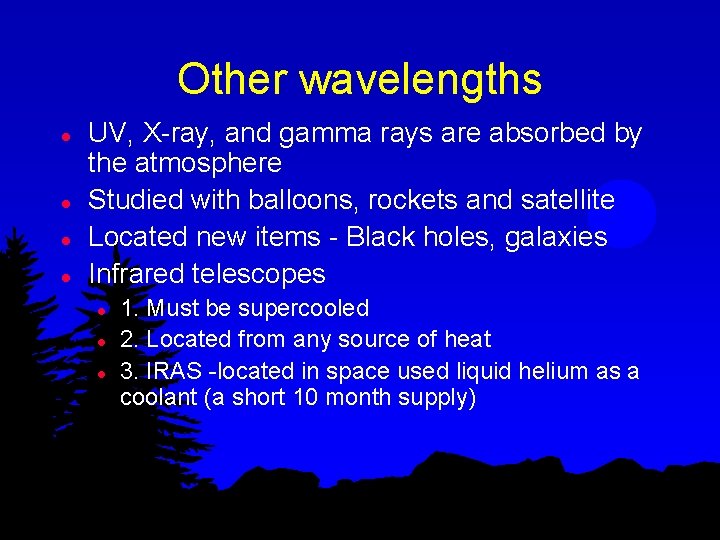 Other wavelengths

- UV, X-ray, and gamma rays are absorbed by the atmosphere
- Studied with balloons, rockets and satellite
- Located new items - Black holes, galaxies
- Infrared telescopes
  - 1. Must be supercooled
  - 2. Located from any source of heat
  - 3. IRAS -located in space used liquid helium as a coolant (a short 10 month supply)